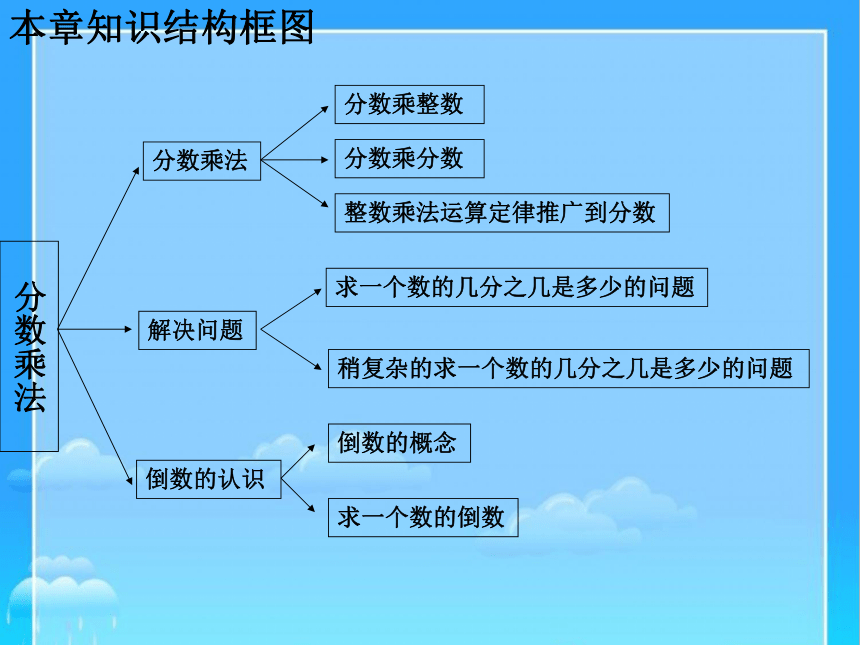 本章知识结构框图

分数乘法

分数乘法

分数乘整数

分数乘分数

整数乘法运算定律推广到分数

解决问题

求一个数的几分之几是多少的问题

稍复杂的求一个数的几分之几是多少的问题

倒数的认识

倒数的概念

求一个数的倒数